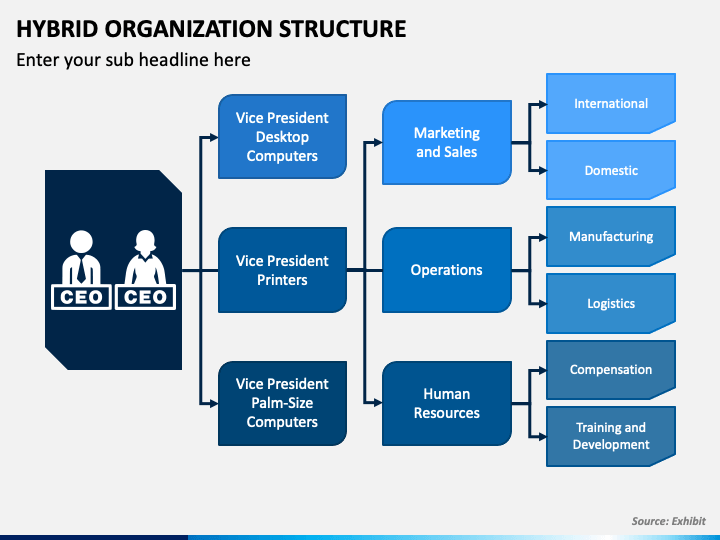 HYBRID ORGANIZATION STRUCTURE

Enter your sub headline here

CEO CEO

Vice President Desktop Computers

Vice President Printers

Vice President Palm-Size Computers

Marketing and Sales

Operations

Human Resources

International

Domestic

Manufacturing

Logistics

Compensation

Training and Development

Source: Exhibit